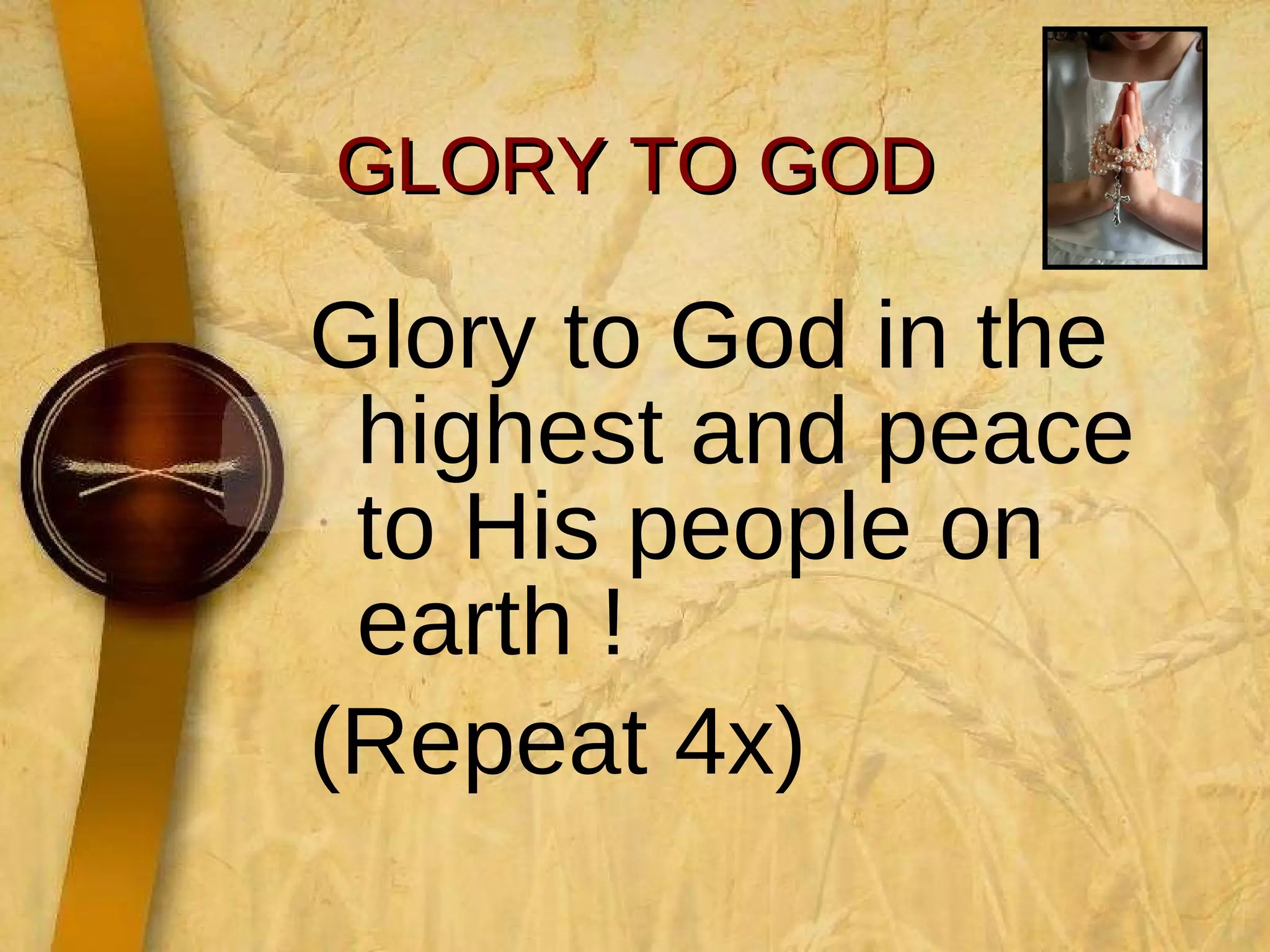 GLORY TO GOD

Glory to God in the highest and peace to His people on earth !

(Repeat 4x)